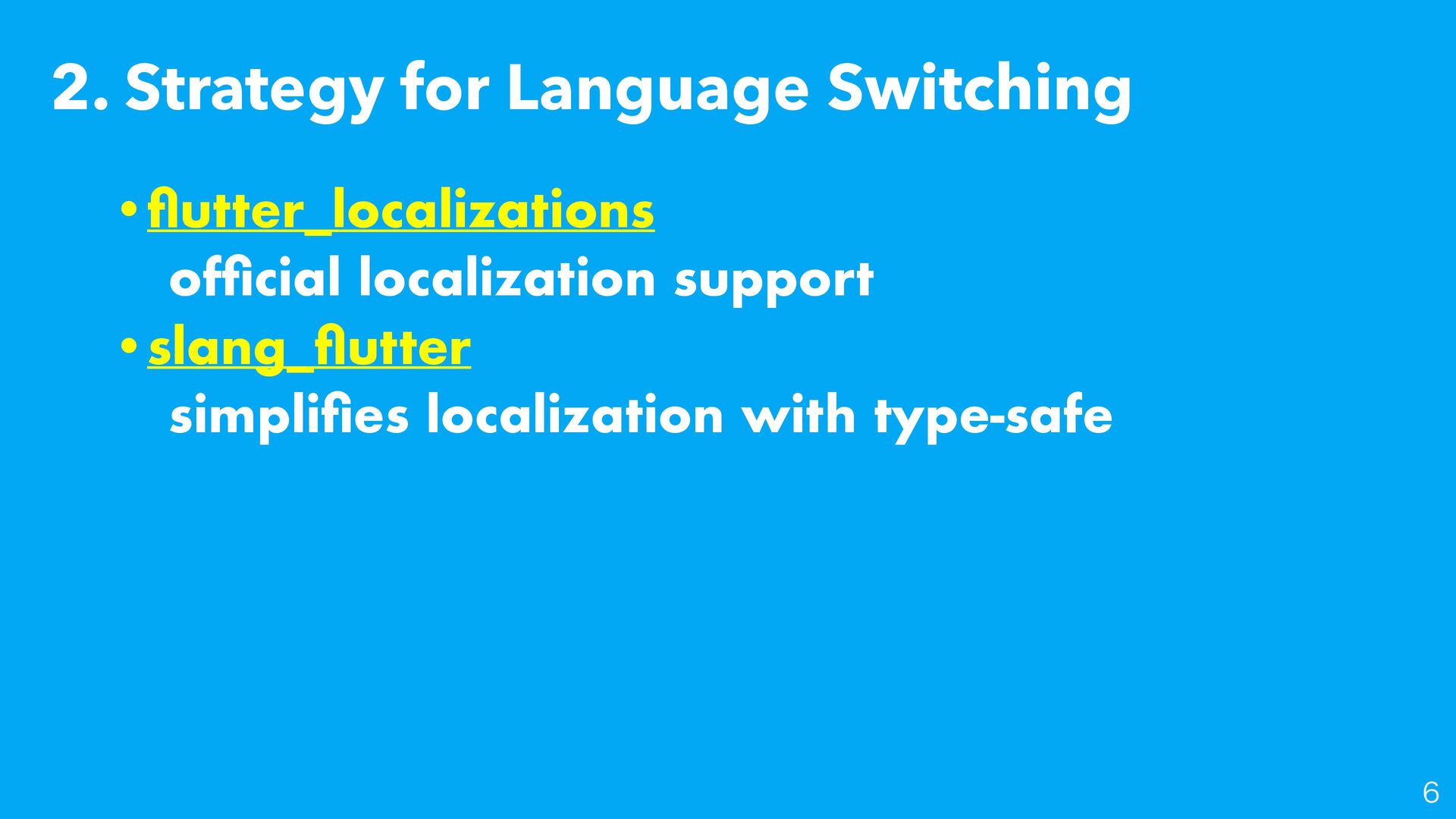 2. Strategy for Language Switching

• flutter_localizations
official localization support
• slang_flutter
simplifies localization with type-safe

6